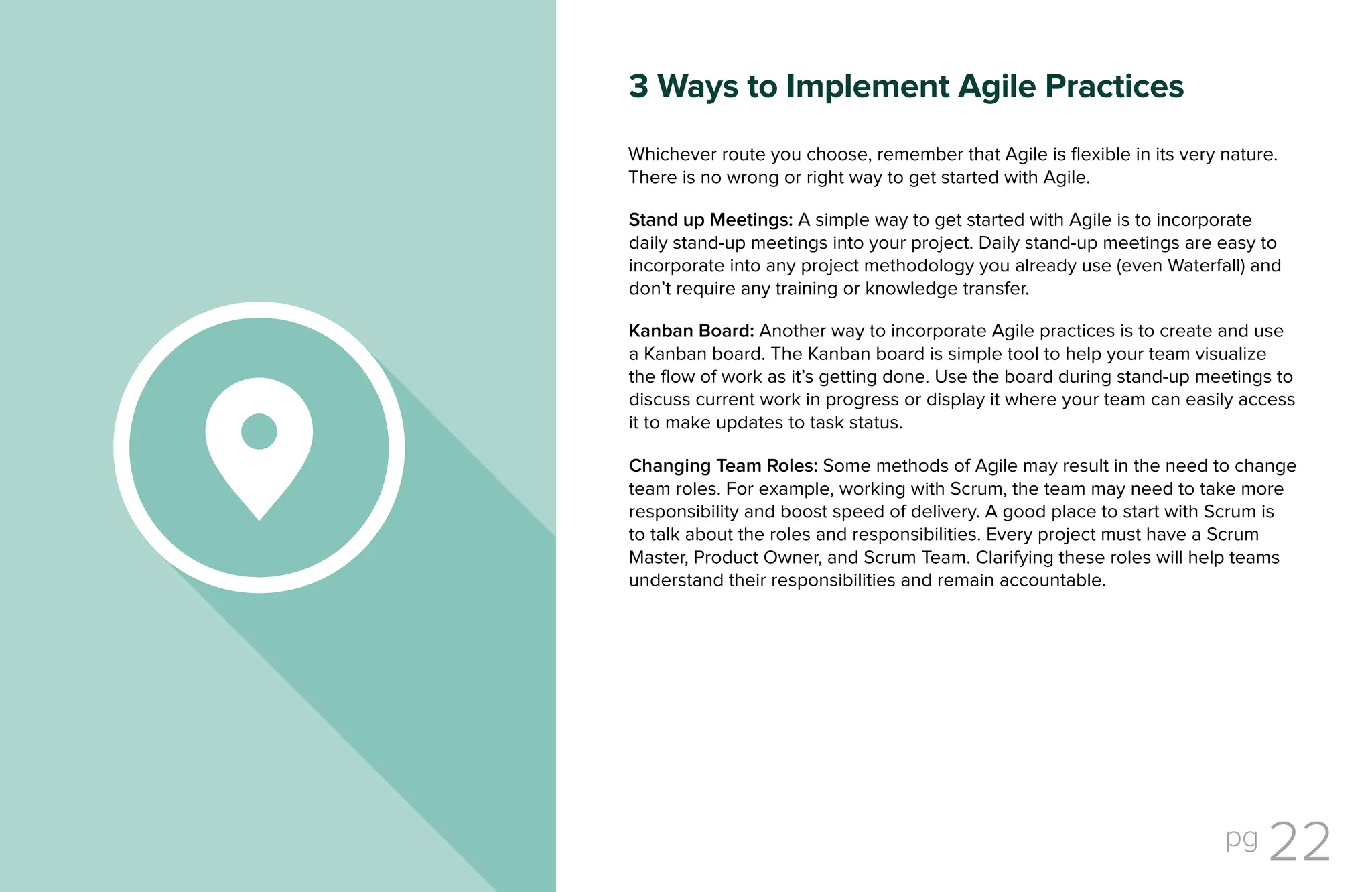 3 Ways to Implement Agile Practices

Whichever route you choose, remember that Agile is flexible in its very nature. There is no wrong or right way to get started with Agile.

Stand up Meetings: A simple way to get started with Agile is to incorporate daily stand-up meetings into your project. Daily stand-up meetings are easy to incorporate into any project methodology you already use (even Waterfall) and don't require any training or knowledge transfer.

Kanban Board: Another way to incorporate Agile practices is to create and use a Kanban board. The Kanban board is simple tool to help your team visualize the flow of work as it's getting done. Use the board during stand-up meetings to discuss current work in progress or display it where your team can easily access it to make updates to task status.

Changing Team Roles: Some methods of Agile may result in the need to change team roles. For example, working with Scrum, the team may need to take more responsibility and boost speed of delivery. A good place to start with Scrum is to talk about the roles and responsibilities. Every project must have a Scrum Master, Product Owner, and Scrum Team. Clarifying these roles will help teams understand their responsibilities and remain accountable.

pg 22